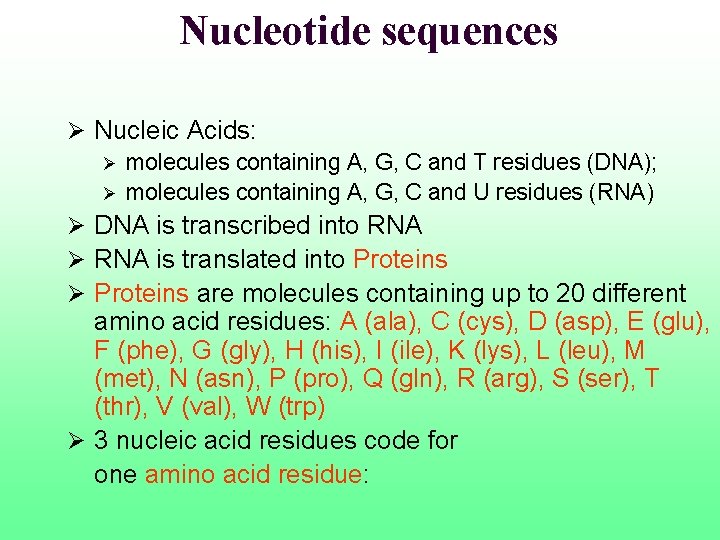 Nucleotide sequences

➢ Nucleic Acids:
➢ molecules containing A, G, C and T residues (DNA);
➢ molecules containing A, G, C and U residues (RNA)

➢ DNA is transcribed into RNA

➢ RNA is translated into Proteins

➢ Proteins are molecules containing up to 20 different amino acid residues: A (ala), C (cys), D (asp), E (glu), F (phe), G (gly), H (his), I (ile), K (lys), L (leu), M (met), N (asn), P (pro), Q (gln), R (arg), S (ser), T (thr), V (val), W (trp)

➢ 3 nucleic acid residues code for one amino acid residue: